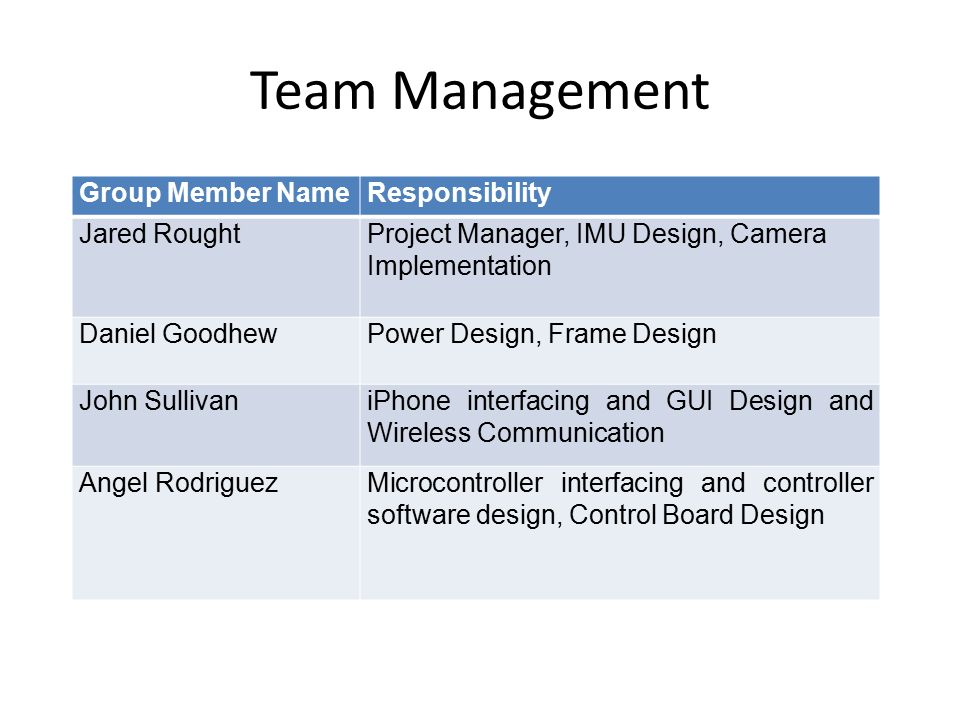 Team Management

| Group Member Name | Responsibility |
|---|---|
| Jared Rought | Project Manager, IMU Design, Camera Implementation |
| Daniel Goodhew | Power Design, Frame Design |
| John Sullivan | iPhone interfacing and GUI Design and Wireless Communication |
| Angel Rodriguez | Microcontroller interfacing and controller software design, Control Board Design |